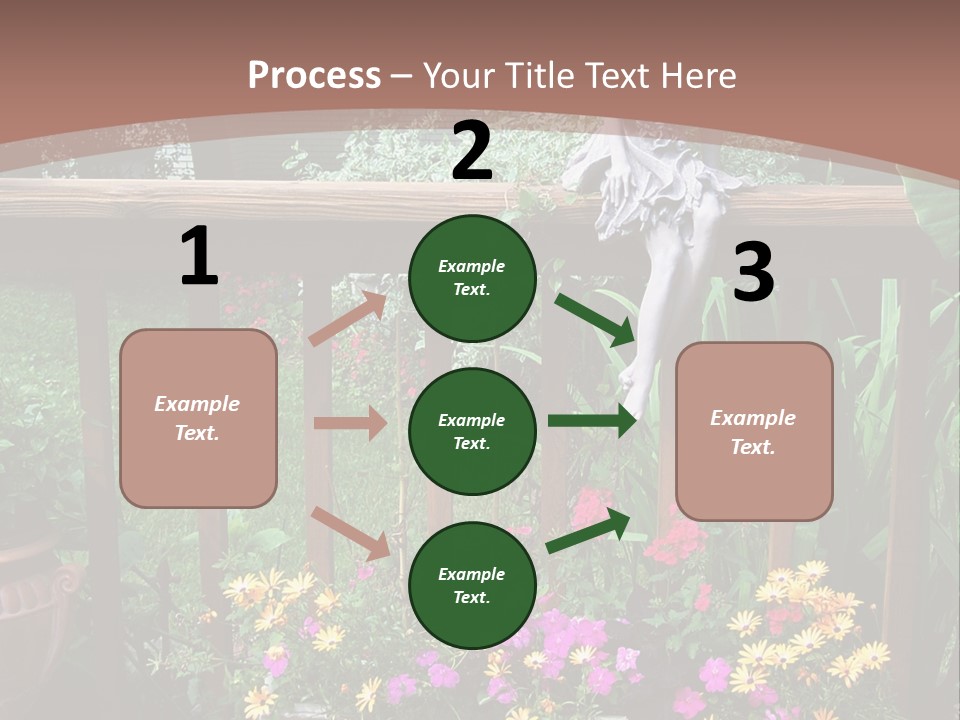 Process – Your Title Text Here

1

Example Text.

2

Example Text.

Example Text.

Example Text.

3

Example Text.